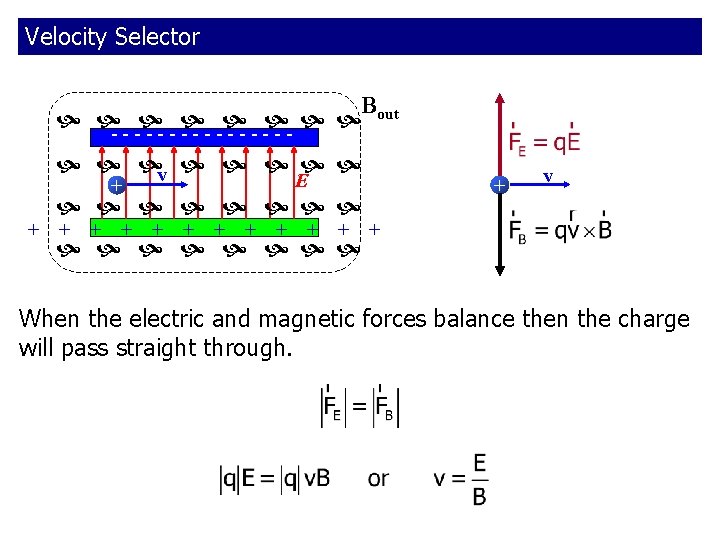 Velocity Selector

$B_{out}$

- - - - - - - - - - - - - - - -

v

E

+ + + + + + + + + + + +

$\vec{F}_E = q\vec{E}$

v

$\vec{F}_B = q\vec{v} \times \vec{B}$

When the electric and magnetic forces balance then the charge will pass straight through.

$|\vec{F}_E| = |\vec{F}_B|$

$|q|E = |q|vB$ or $v = \frac{E}{B}$